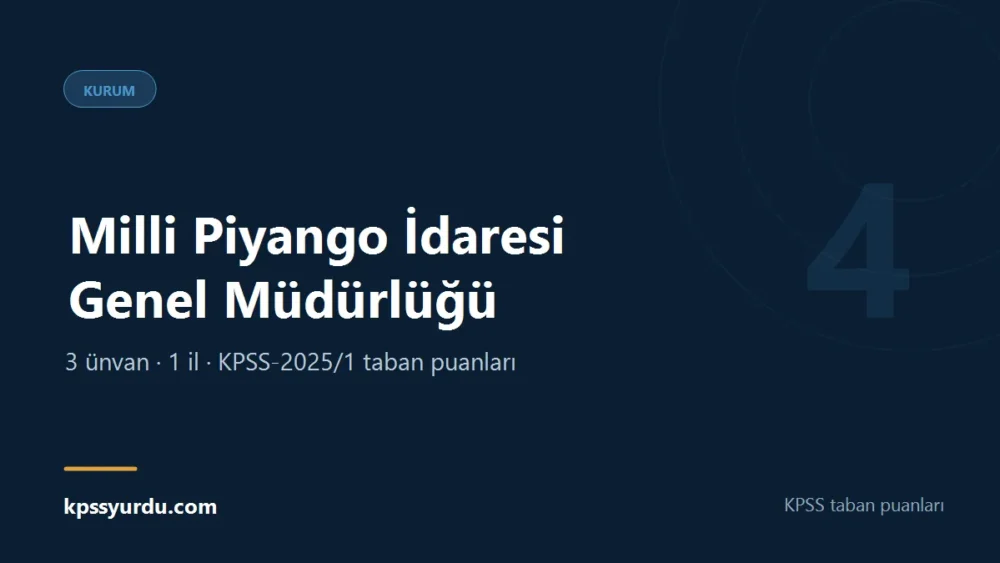 KURUM

Milli Piyango İdaresi Genel Müdürlüğü

3 ünvan · 1 il · KPSS-2025/1 taban puanları

4

kpssyurdu.com

KPSS taban puanları